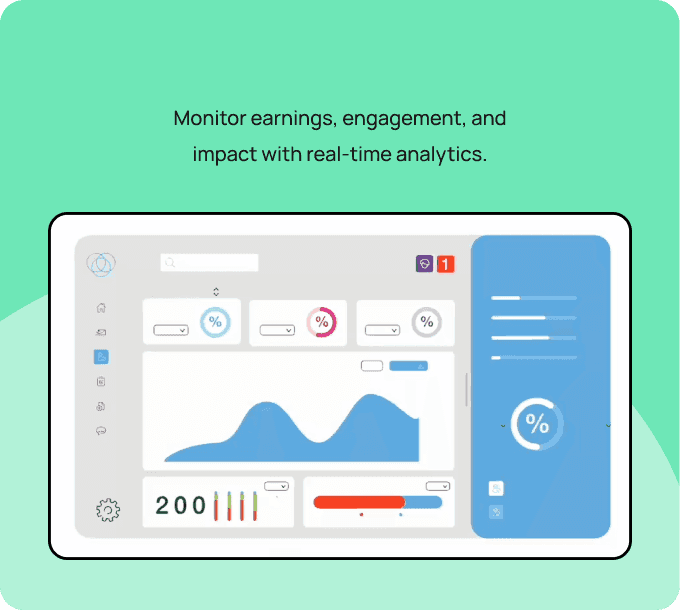 Monitor earnings, engagement, and impact with real-time analytics.

1

%

%

%

%

200